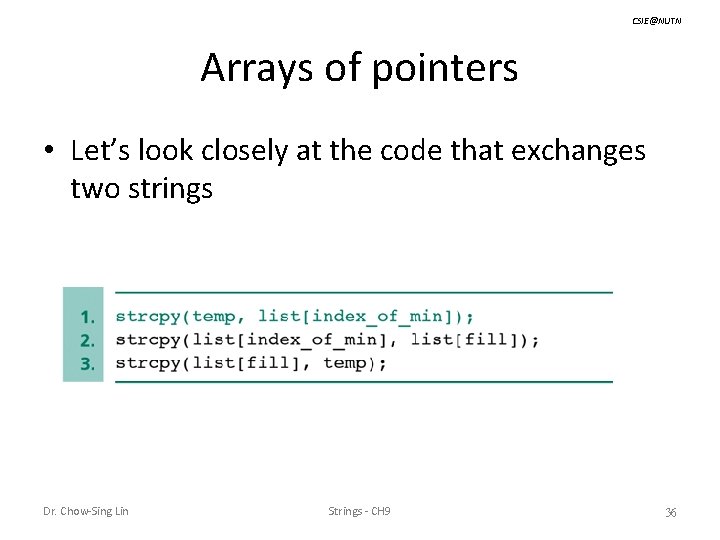 CSIE@NUTN

Arrays of pointers

• Let's look closely at the code that exchanges two strings

1. strcpy(temp, list[index_of_min]);
2. strcpy(list[index_of_min], list[fill]);
3. strcpy(list[fill], temp);

Dr. Chow-Sing Lin

Strings - CH9

36